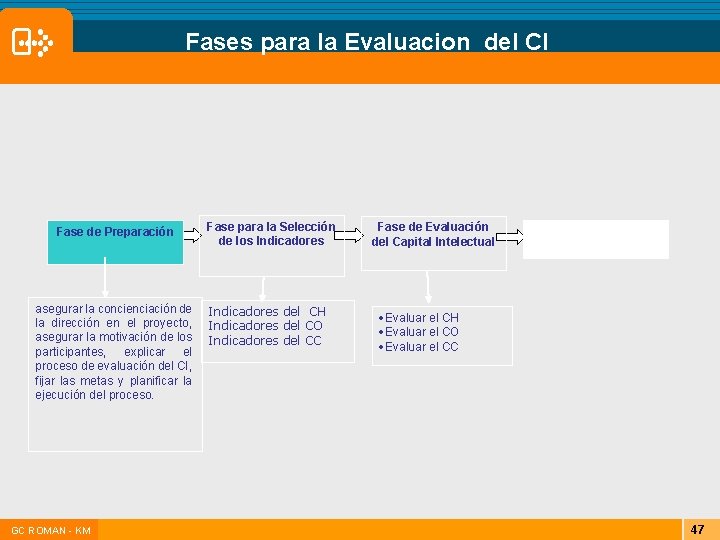 Fases para la Evaluacion del CI

Fase de Preparación

Fase para la Selección de los Indicadores

Fase de Evaluación del Capital Intelectual

asegurar la concienciación de la dirección en el proyecto, asegurar la motivación de los participantes, explicar el proceso de evaluación del CI, fijar las metas y planificar la ejecución del proceso.

Indicadores del CH
Indicadores del CO
Indicadores del CC

•Evaluar el CH
•Evaluar el CO
•Evaluar el CC

GC ROMAN - KM

47